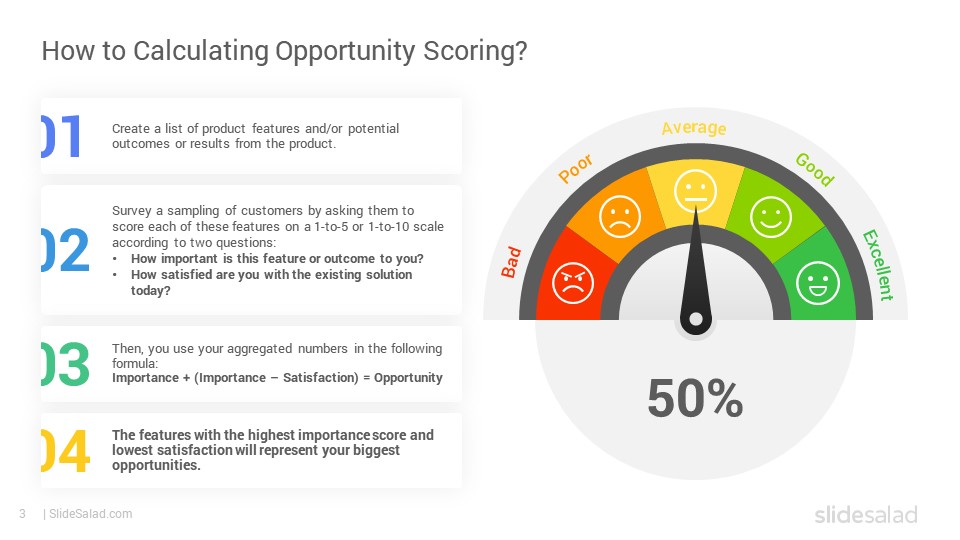 How to Calculating Opportunity Scoring?

01 Create a list of product features and/or potential outcomes or results from the product.

02 Survey a sampling of customers by asking them to score each of these features on a 1-to-5 or 1-to-10 scale according to two questions:
• How important is this feature or outcome to you?
• How satisfied are you with the existing solution today?

03 Then, you use your aggregated numbers in the following formula:
Importance + (Importance – Satisfaction) = Opportunity

04 The features with the highest importance score and lowest satisfaction will represent your biggest opportunities.

Bad
Poor
Average
Good
Excellent

50%

3 | SlideSalad.com

slidesalad